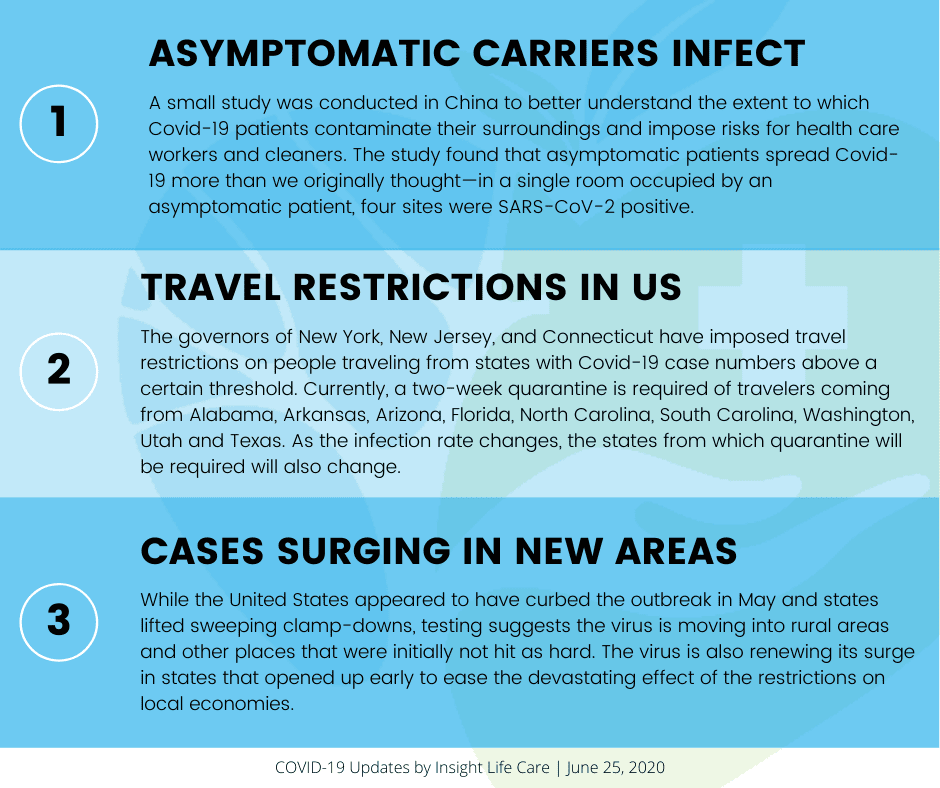 1

ASYMPTOMATIC CARRIERS INFECT

A small study was conducted in China to better understand the extent to which Covid-19 patients contaminate their surroundings and impose risks for health care workers and cleaners. The study found that asymptomatic patients spread Covid-19 more than we originally thought—in a single room occupied by an asymptomatic patient, four sites were SARS-CoV-2 positive.

2

TRAVEL RESTRICTIONS IN US

The governors of New York, New Jersey, and Connecticut have imposed travel restrictions on people traveling from states with Covid-19 case numbers above a certain threshold. Currently, a two-week quarantine is required of travelers coming from Alabama, Arkansas, Arizona, Florida, North Carolina, South Carolina, Washington, Utah and Texas. As the infection rate changes, the states from which quarantine will be required will also change.

3

CASES SURGING IN NEW AREAS

While the United States appeared to have curbed the outbreak in May and states lifted sweeping clamp-downs, testing suggests the virus is moving into rural areas and other places that were initially not hit as hard. The virus is also renewing its surge in states that opened up early to ease the devastating effect of the restrictions on local economies.

COVID-19 Updates by Insight Life Care | June 25, 2020